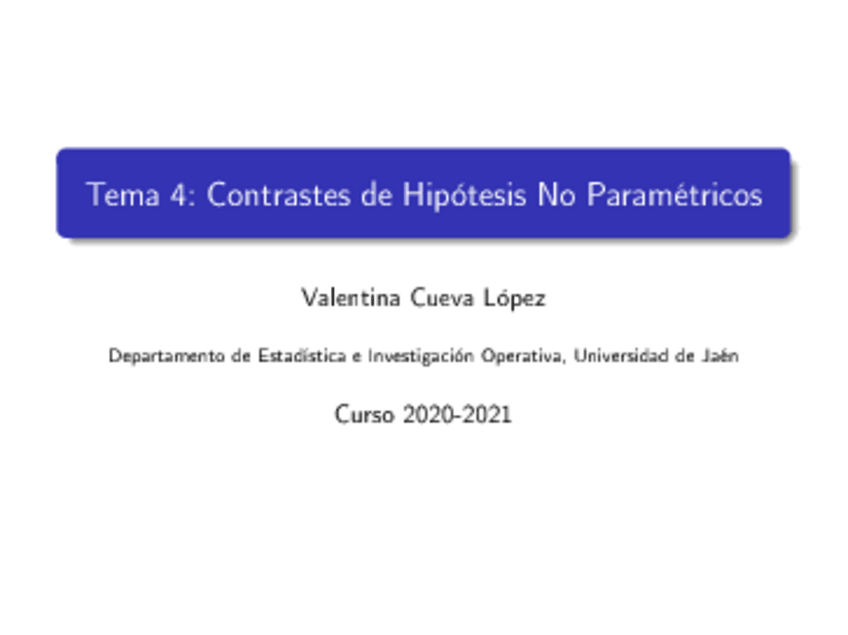 Tema 4: Contrastes de Hipótesis No Paramétricos

Valentina Cueva López

Departamento de Estadística e Investigación Operativa, Universidad de Jaén

Curso 2020-2021